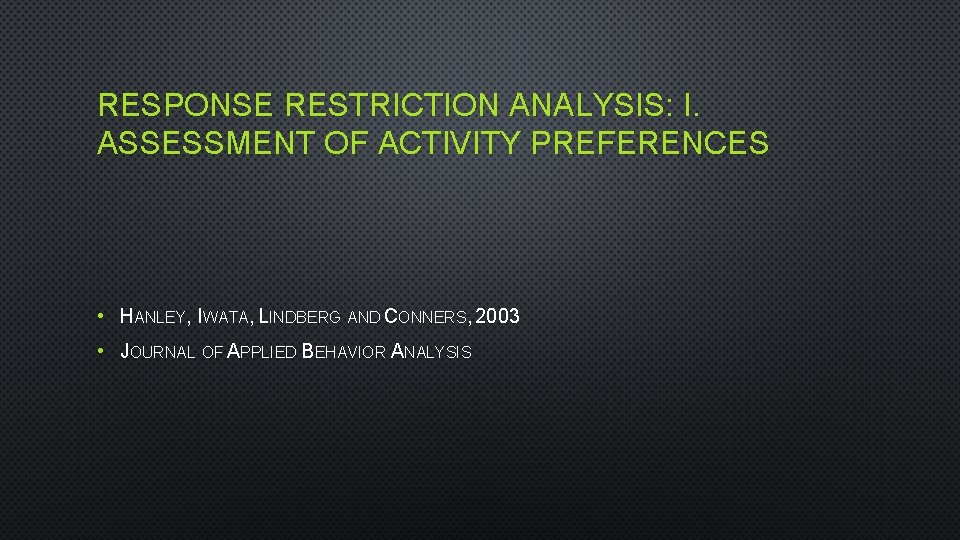 RESPONSE RESTRICTION ANALYSIS: I. ASSESSMENT OF ACTIVITY PREFERENCES

• HANLEY, IWATA, LINDBERG AND CONNERS, 2003
• JOURNAL OF APPLIED BEHAVIOR ANALYSIS